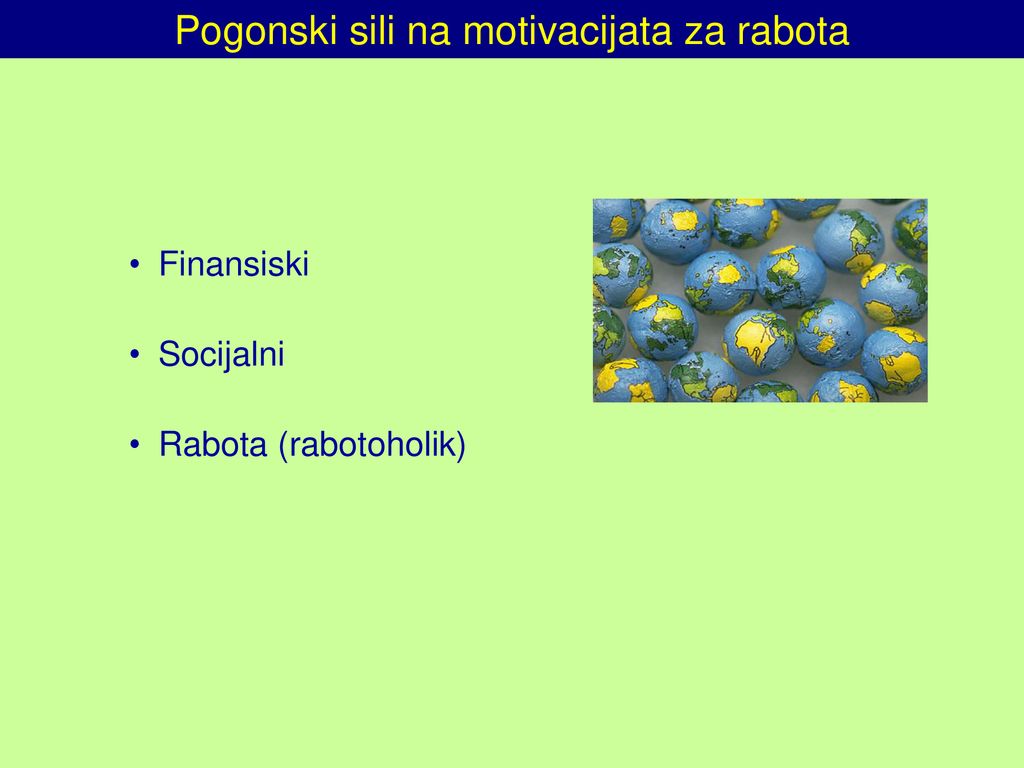 Pogonski sili na motivacijata za rabota

• Finansiski

• Socijalni

• Rabota (rabotoholik)